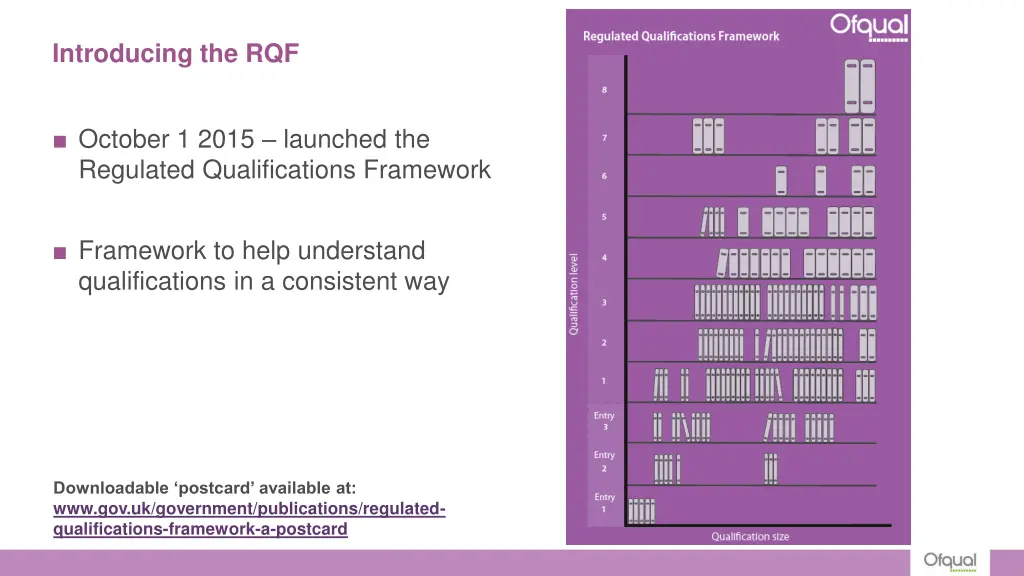 Introducing the RQF

■ October 1 2015 – launched the Regulated Qualifications Framework

■ Framework to help understand qualifications in a consistent way

Downloadable ‘postcard’ available at: www.gov.uk/government/publications/regulated-qualifications-framework-a-postcard

Regulated Qualifications Framework

Ofqual

Qualification level

8

7

6

5

4

3

2

1

Entry 3

Entry 2

Entry 1

Qualification size

Ofqual